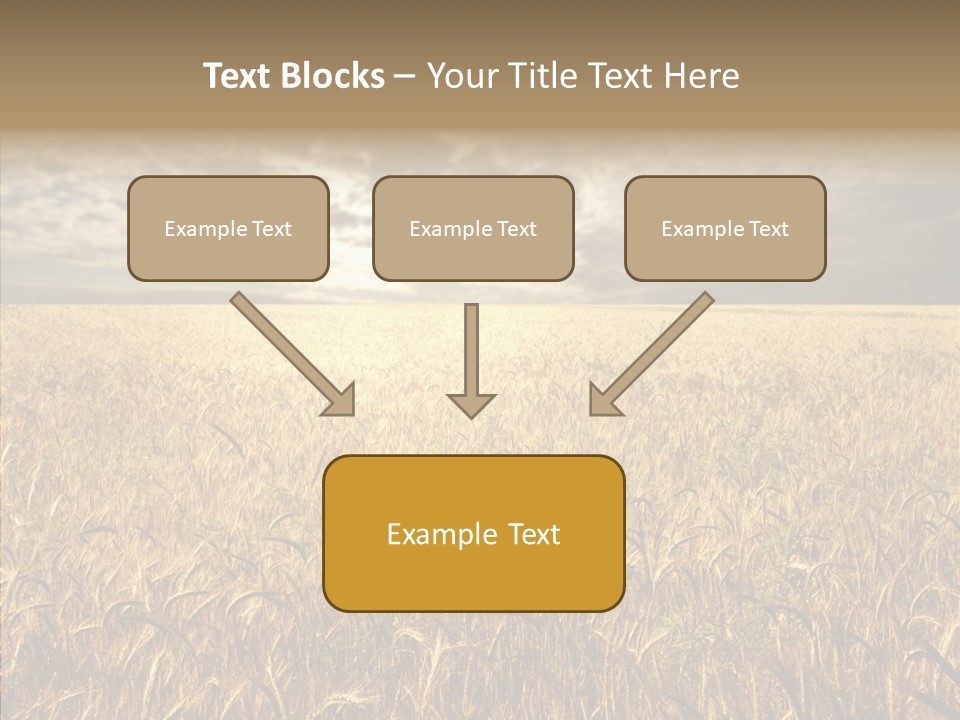 Text Blocks – Your Title Text Here

Example Text

Example Text

Example Text

Example Text